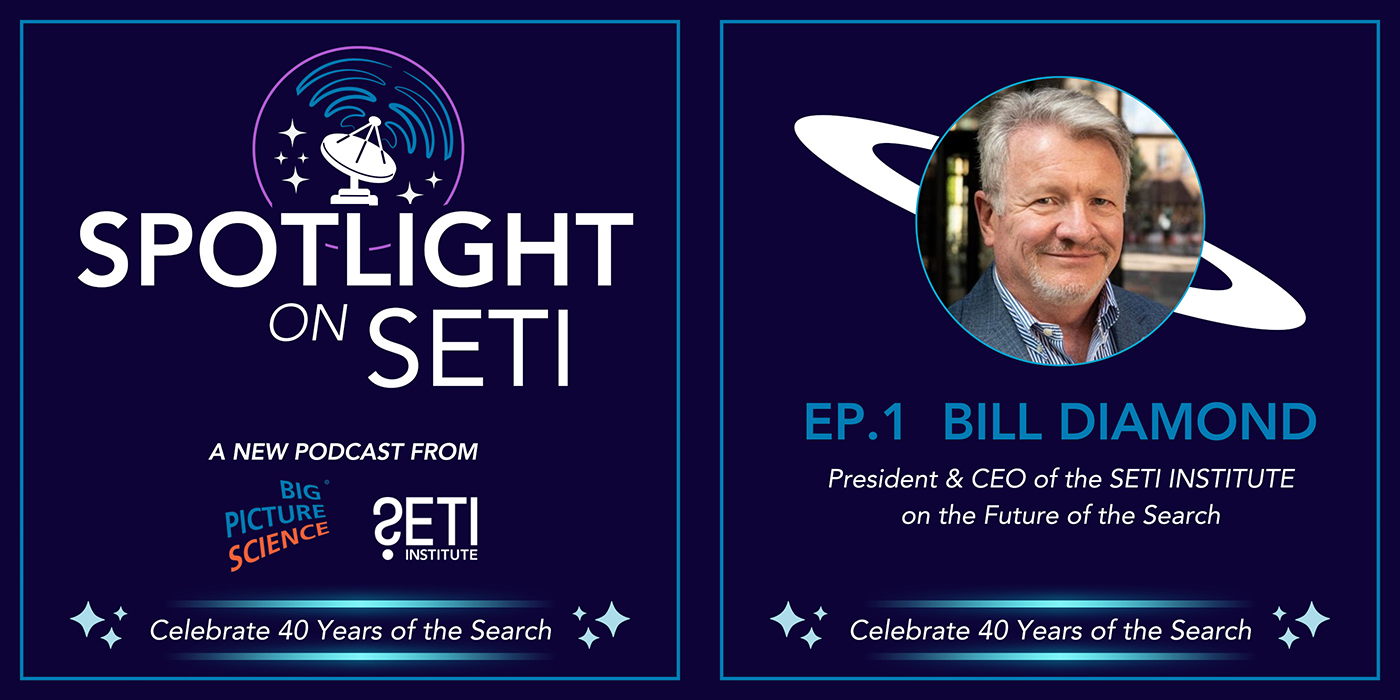 SPOTLIGHT ON SETI

A NEW PODCAST FROM

BIG PICTURE SCIENCE

SETI INSTITUTE

Celebrate 40 Years of the Search

EP.1 BILL DIAMOND

President & CEO of the SETI INSTITUTE on the Future of the Search

Celebrate 40 Years of the Search